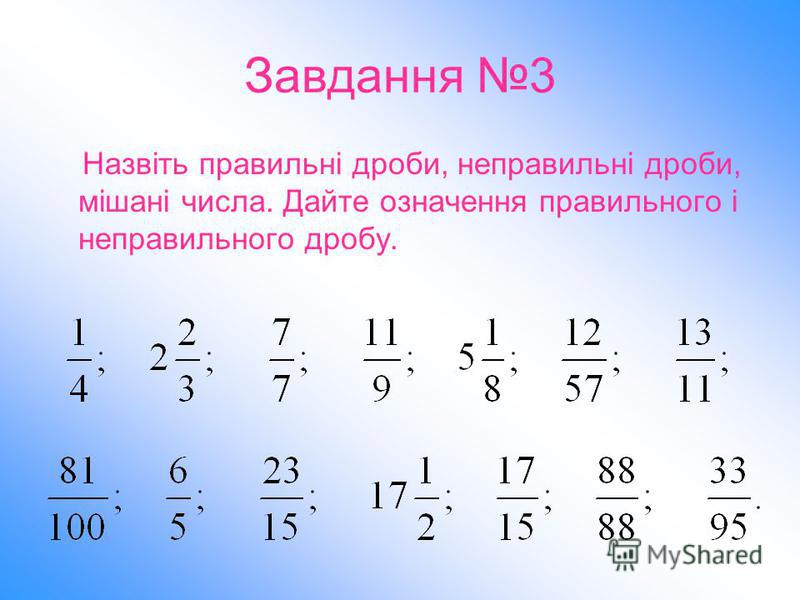 Завдання №3

Назвіть правильні дроби, неправильні дроби, мішані числа. Дайте означення правильного і неправильного дробу.

$\frac{1}{4}$; $2\frac{2}{3}$; $\frac{7}{7}$; $\frac{11}{9}$; $5\frac{1}{8}$; $\frac{12}{57}$; $\frac{13}{11}$;

$\frac{81}{100}$; $\frac{6}{5}$; $\frac{23}{15}$; $17\frac{1}{2}$; $\frac{17}{15}$; $\frac{88}{88}$; $\frac{33}{95}$.

MyShared